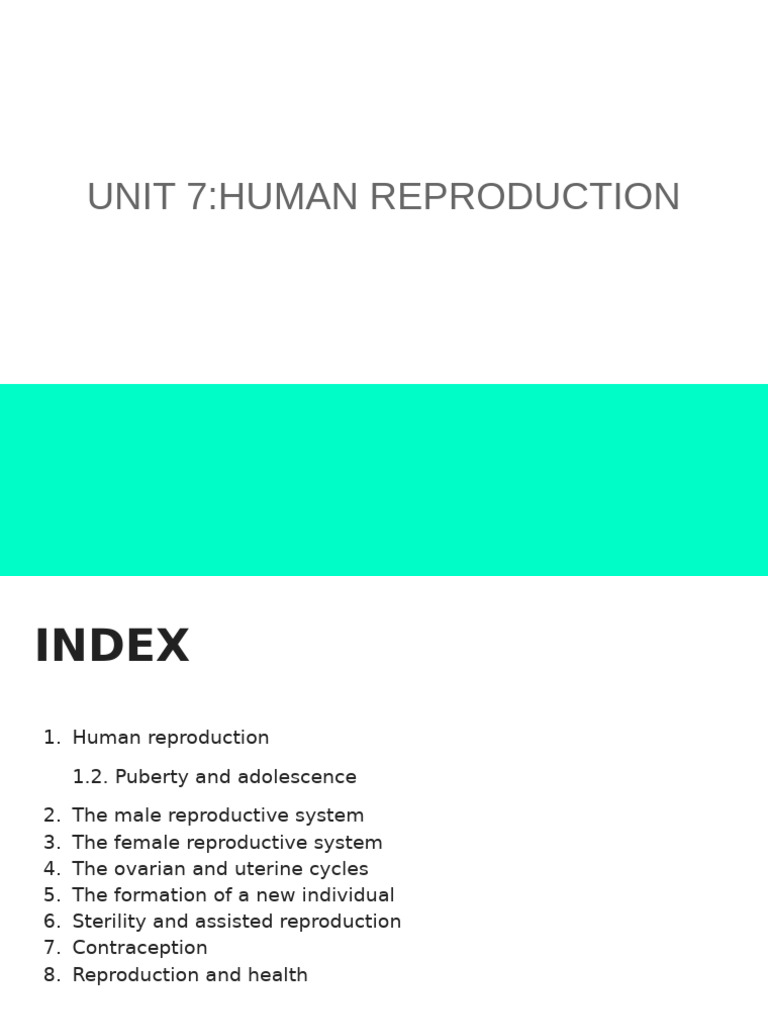 UNIT 7:HUMAN REPRODUCTION

INDEX

1. Human reproduction

1.2. Puberty and adolescence

2. The male reproductive system
3. The female reproductive system
4. The ovarian and uterine cycles
5. The formation of a new individual
6. Sterility and assisted reproduction
7. Contraception
8. Reproduction and health